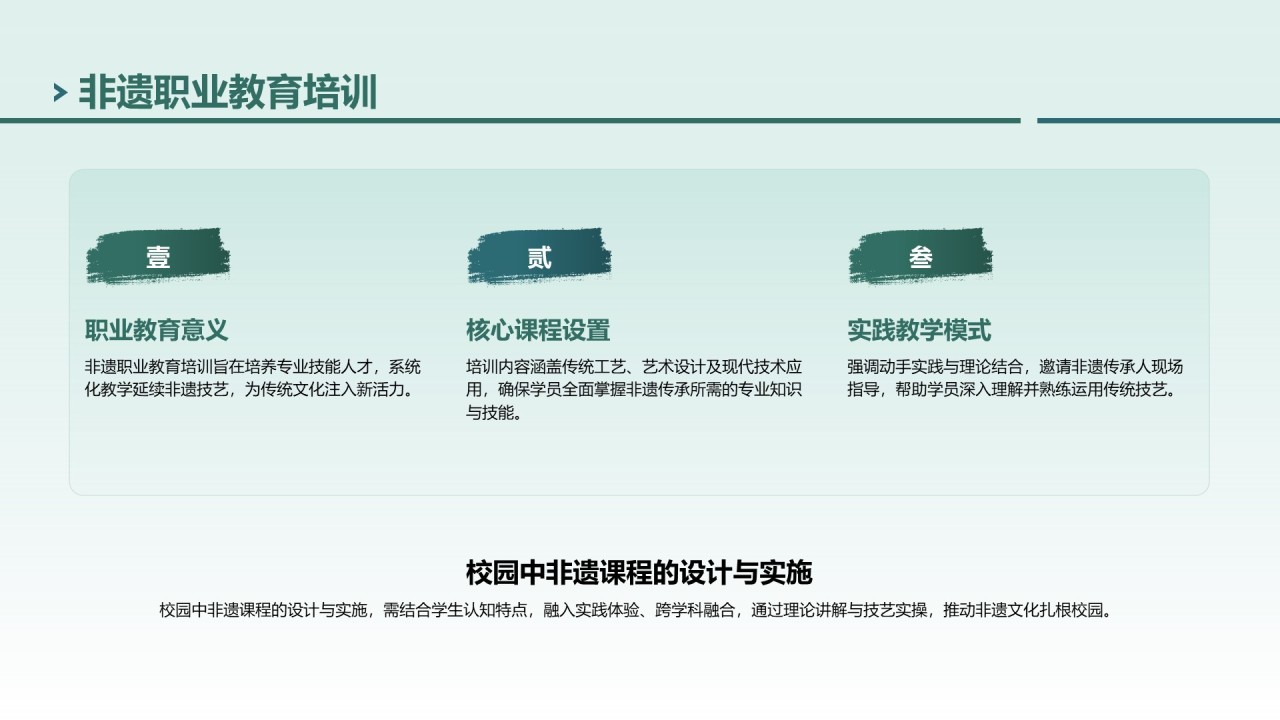 非遗职业教育培训

壹

职业教育意义

非遗职业教育培训旨在培养专业技能人才，系统化教学延续非遗技艺，为传统文化注入新活力。

贰

核心课程设置

培训内容涵盖传统工艺、艺术设计及现代技术应用，确保学员全面掌握非遗传承所需的专业知识与技能。

叁

实践教学模式

强调动手实践与理论结合，邀请非遗传承人现场指导，帮助学员深入理解并熟练运用传统技艺。

校园中非遗课程的设计与实施

校园中非遗课程的设计与实施，需结合学生认知特点，融入实践体验、跨学科融合，通过理论讲解与技艺实操，推动非遗文化扎根校园。